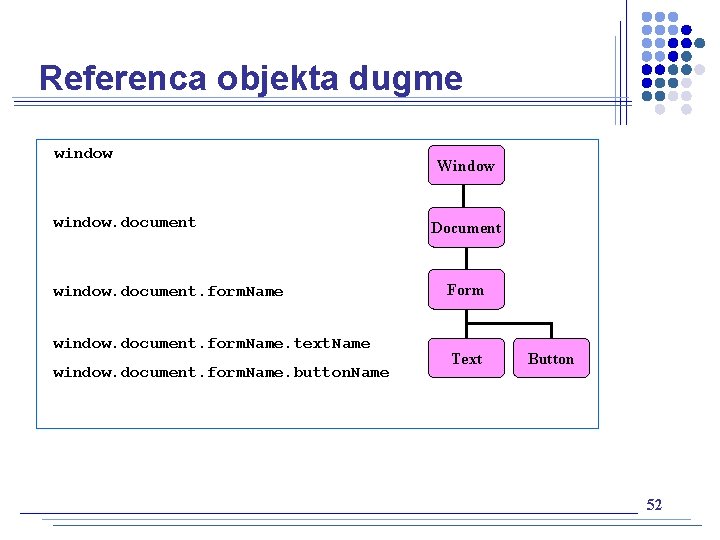 Referenca objekta dugme

window

window.document

window.document.formName

window.document.formName.textName

window.document.formName.buttonName

Window

Document

Form

Text

Button

52